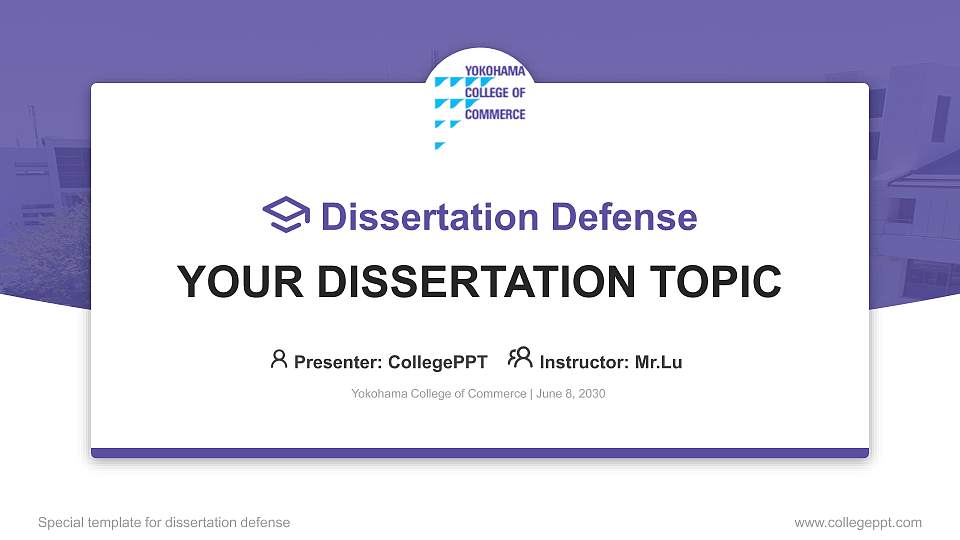 YOKOHAMA
COLLEGE OF
COMMERCE

Dissertation Defense

YOUR DISSERTATION TOPIC

Presenter: CollegePPT Instructor: Mr.Lu

Yokohama College of Commerce | June 8, 2030

Special template for dissertation defense

www.collegeppt.com